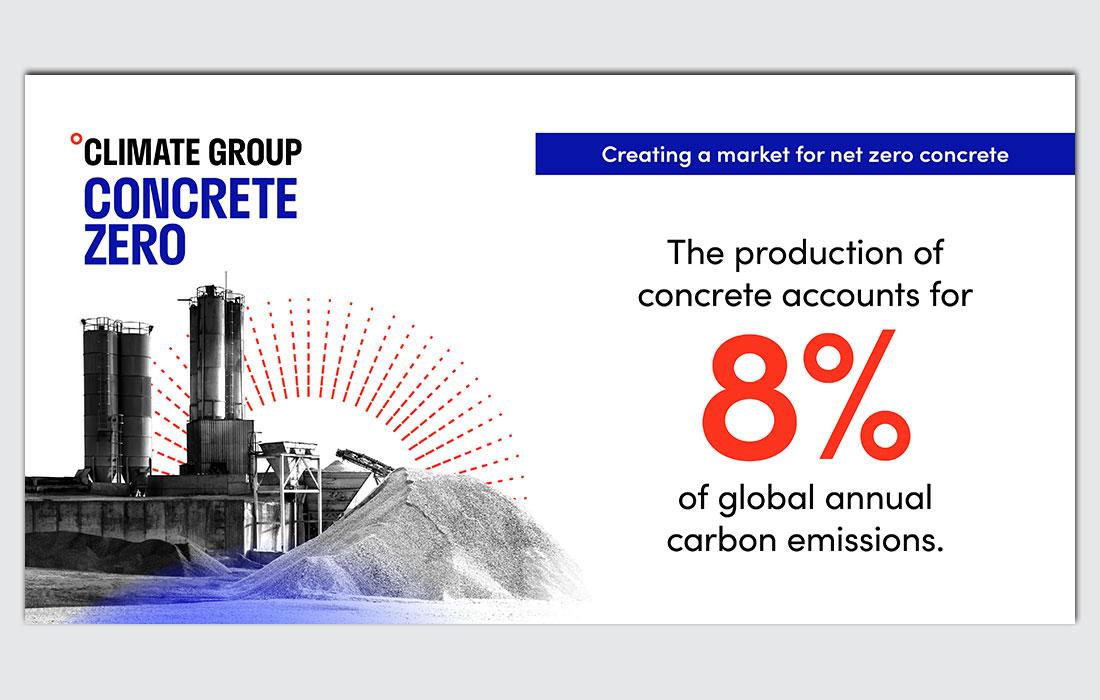 °CLIMATE GROUP
CONCRETE ZERO

Creating a market for net zero concrete

The production of concrete accounts for

8%

of global annual carbon emissions.